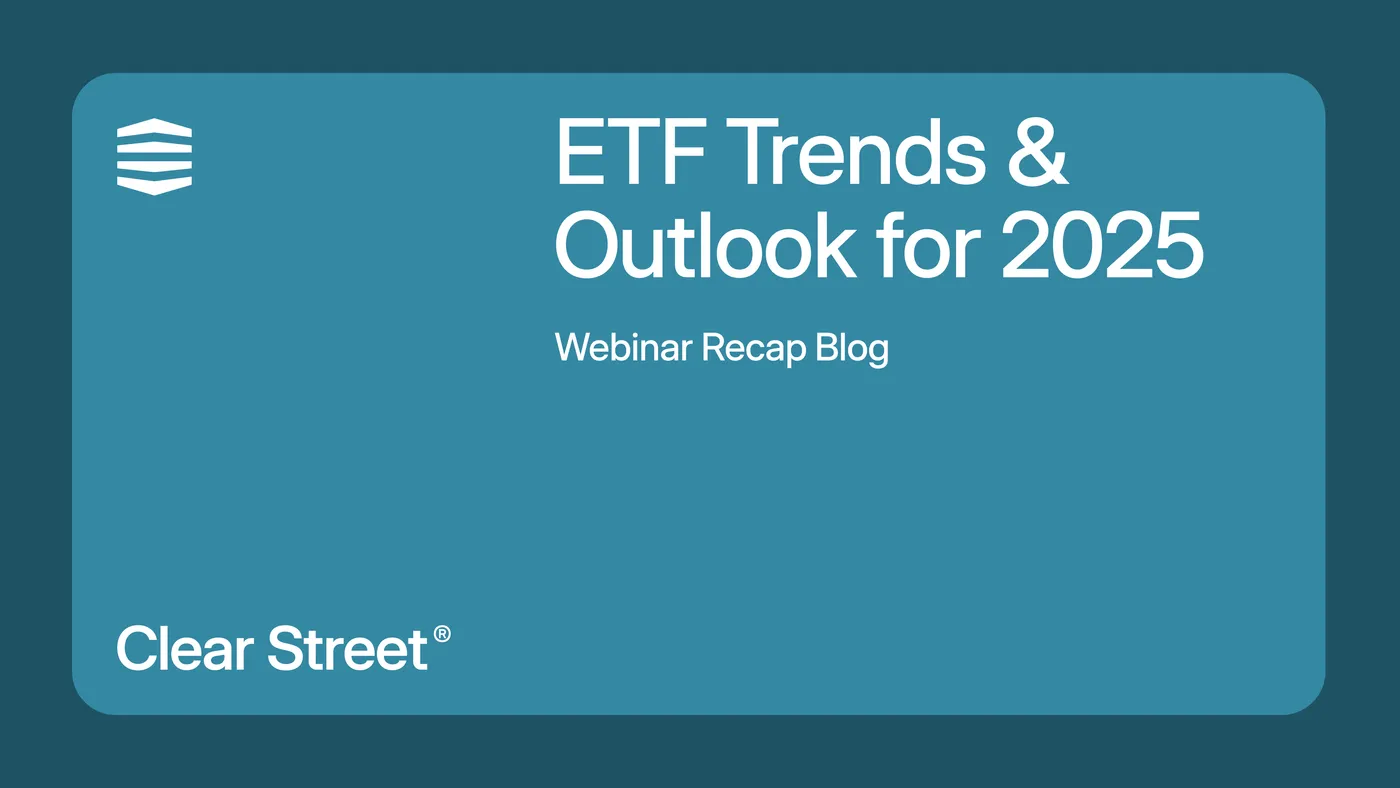 ETF Trends & Outlook for 2025

Webinar Recap Blog

Clear Street®